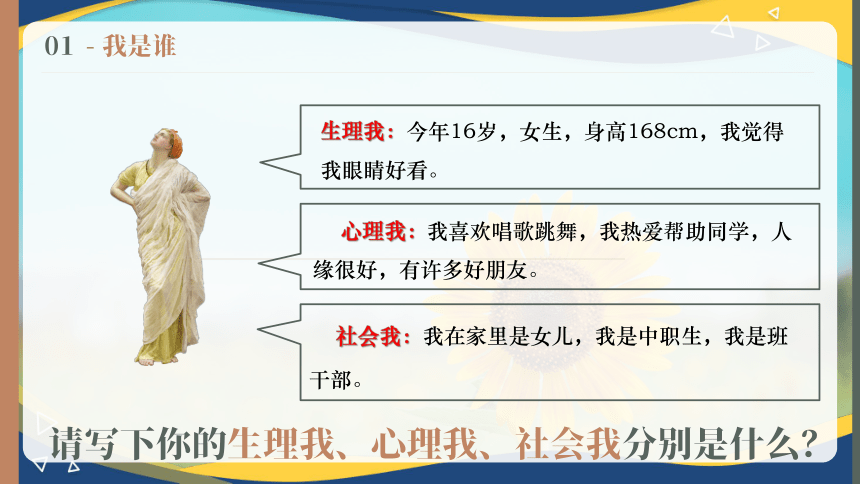 01 - 我是谁

生理我：今年16岁，女生，身高168cm，我觉得我眼睛好看。

心理我：我喜欢唱歌跳舞，我热爱帮助同学，人缘很好，有许多好朋友。

社会我：我在家里是女儿，我是中职生，我是班干部。

请写下你的生理我、心理我、社会我分别是什么？